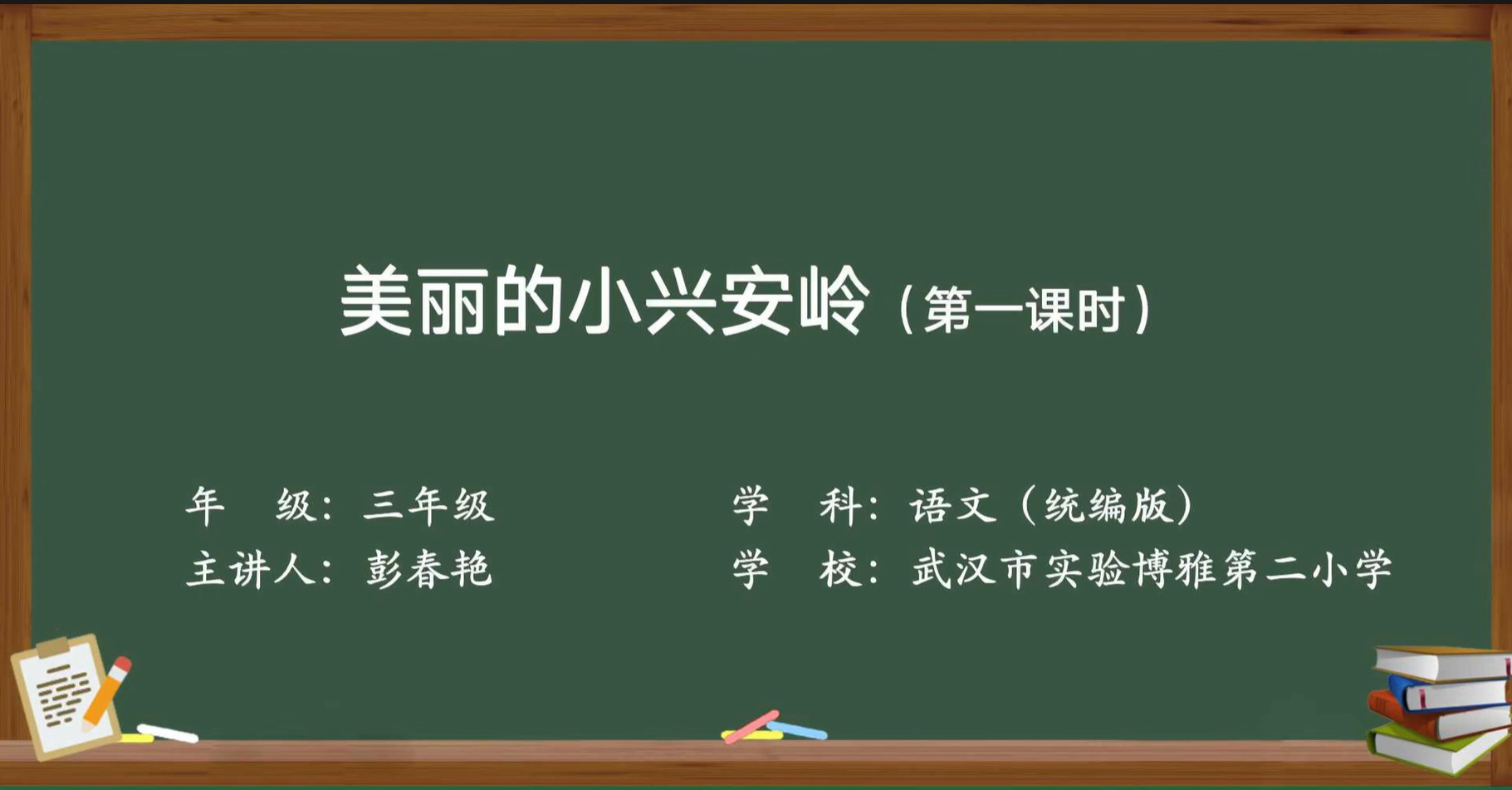 美丽的小兴安岭（第一课时）

年　级：三年级
主讲人：彭春艳

学　科：语文（统编版）
学　校：武汉市实验博雅第二小学